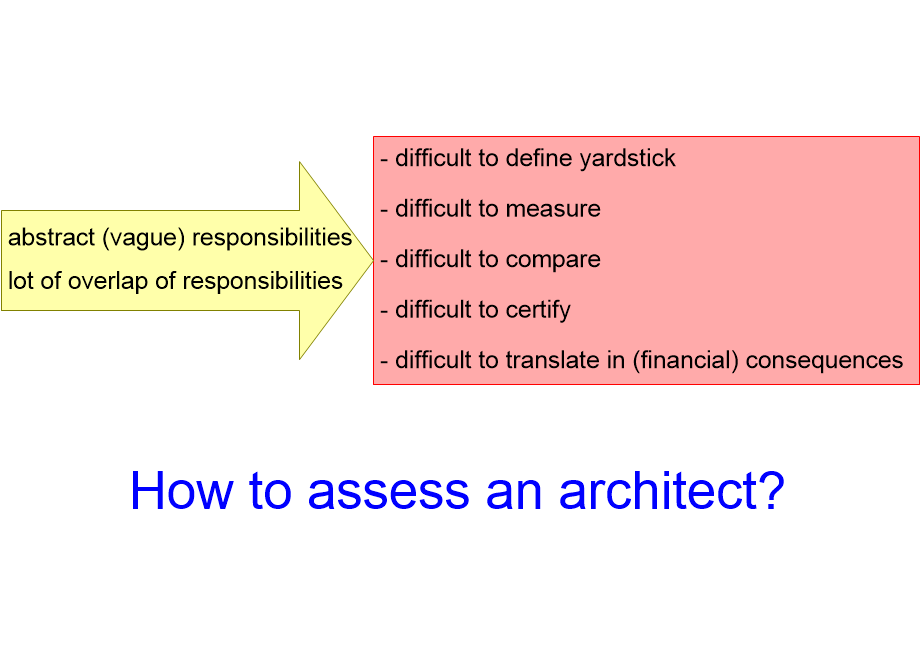 abstract (vague) responsibilities
lot of overlap of responsibilities

- difficult to define yardstick
- difficult to measure
- difficult to compare
- difficult to certify
- difficult to translate in (financial) consequences

How to assess an architect?